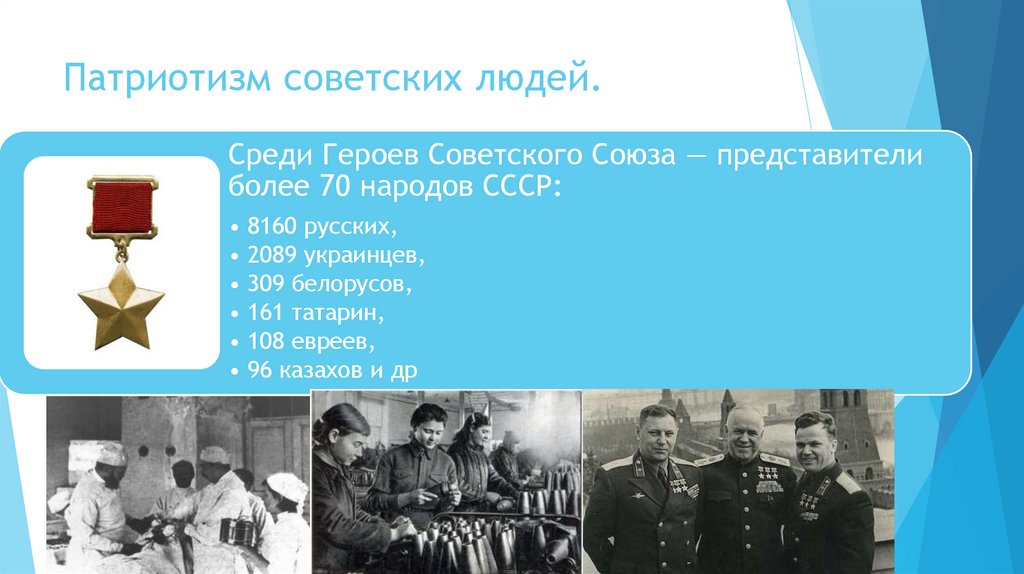 Патриотизм советских людей.

Среди Героев Советского Союза — представители более 70 народов СССР:

• 8160 русских,
• 2089 украинцев,
• 309 белорусов,
• 161 татарин,
• 108 евреев,
• 96 казахов и др